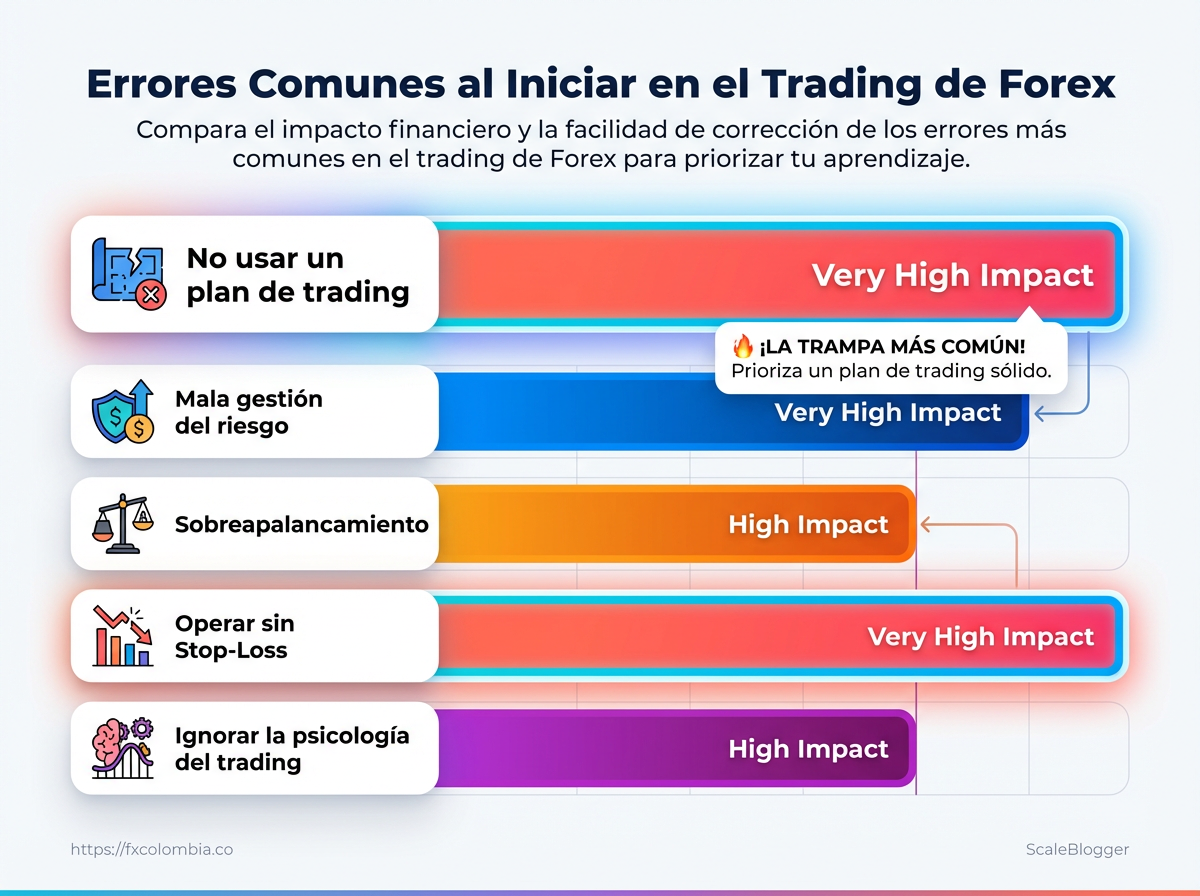 Errores Comunes al Iniciar en el Trading de Forex

Compara el impacto financiero y la facilidad de corrección de los errores más comunes en el trading de Forex para priorizar tu aprendizaje.

No usar un plan de trading

Very High Impact

🔥 ¡LA TRAMPA MÁS COMÚN!
Prioriza un plan de trading sólido.

Mala gestión del riesgo

Very High Impact

Sobreapalancamiento

High Impact

Operar sin Stop-Loss

Very High Impact

Ignorar la psicología del trading

High Impact

https://fxcolombia.co

ScaleBlogger